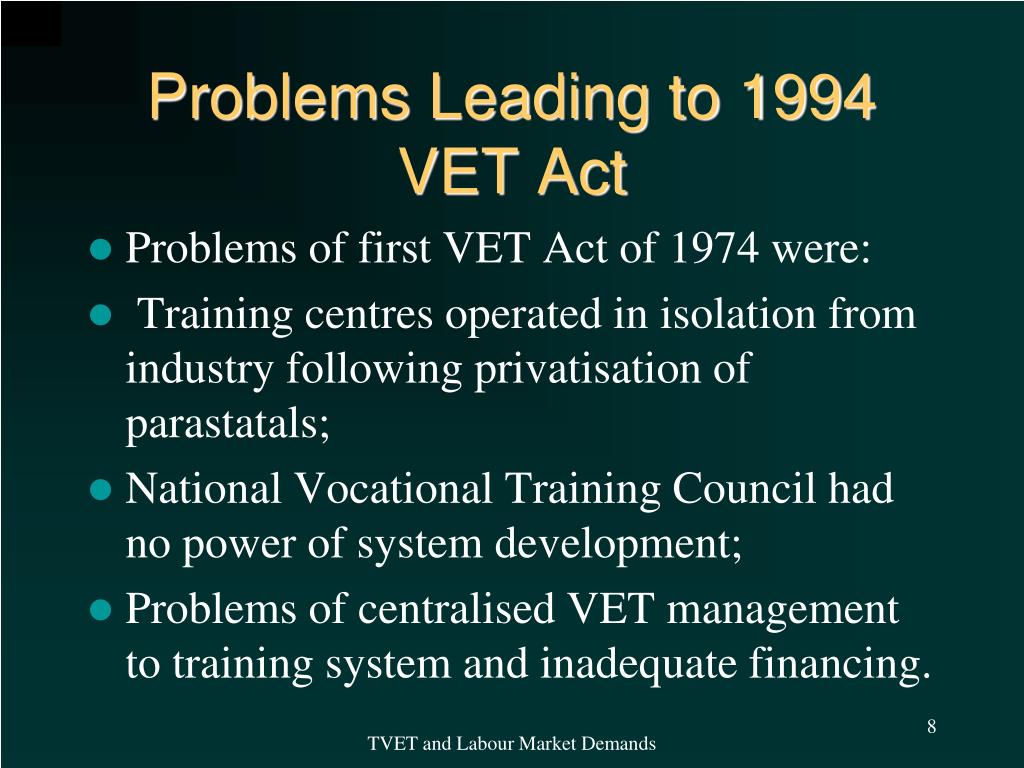 Problems Leading to 1994 VET Act

• Problems of first VET Act of 1974 were:
• Training centres operated in isolation from industry following privatisation of parastatals;
• National Vocational Training Council had no power of system development;
• Problems of centralised VET management to training system and inadequate financing.

8

TVET and Labour Market Demands